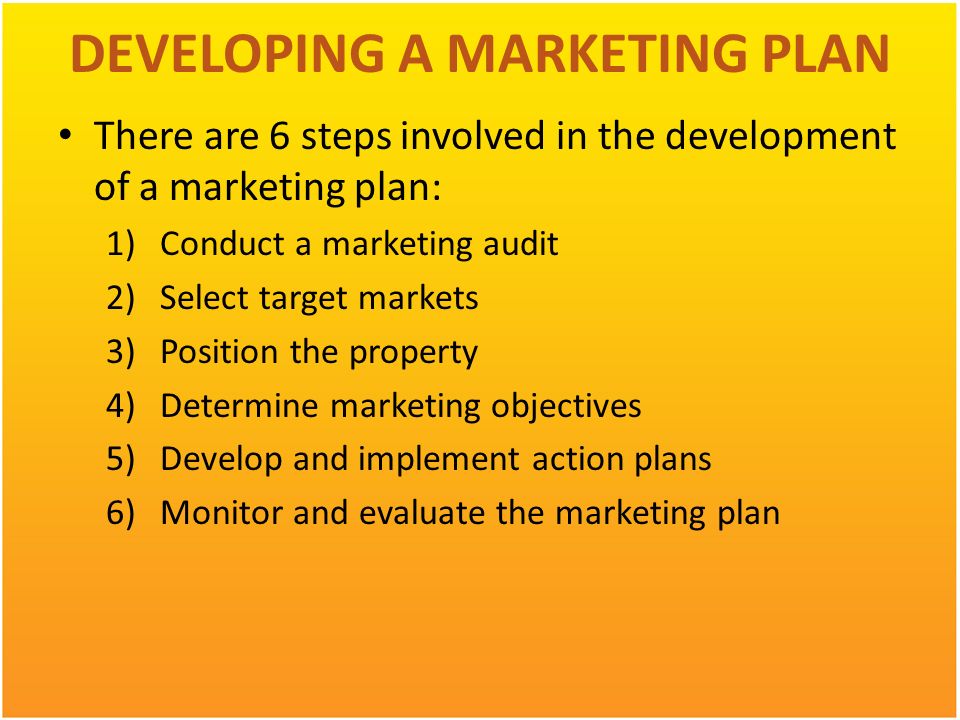 DEVELOPING A MARKETING PLAN

• There are 6 steps involved in the development of a marketing plan:

1) Conduct a marketing audit
2) Select target markets
3) Position the property
4) Determine marketing objectives
5) Develop and implement action plans
6) Monitor and evaluate the marketing plan